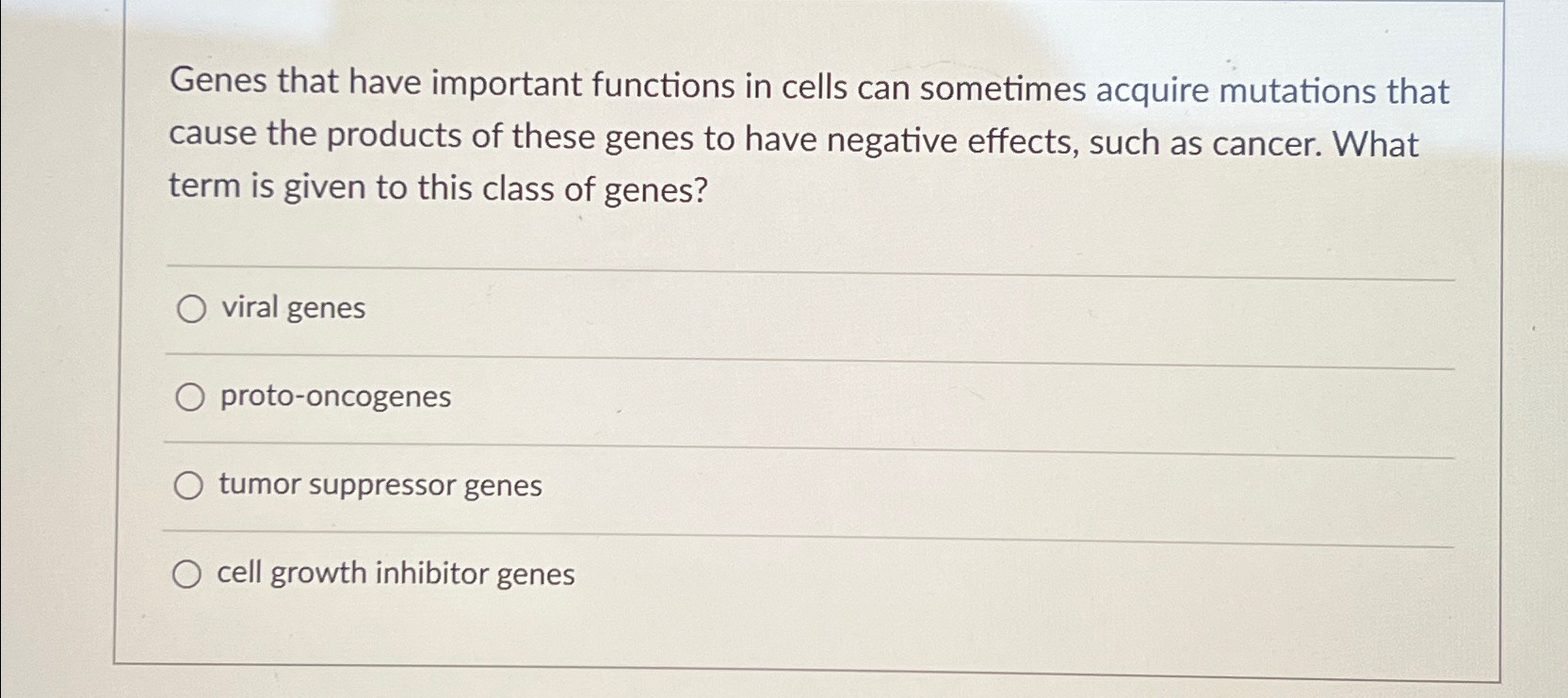 Genes that have important functions in cells can sometimes acquire mutations that cause the products of these genes to have negative effects, such as cancer. What term is given to this class of genes?

viral genes

proto-oncogenes

tumor suppressor genes

cell growth inhibitor genes